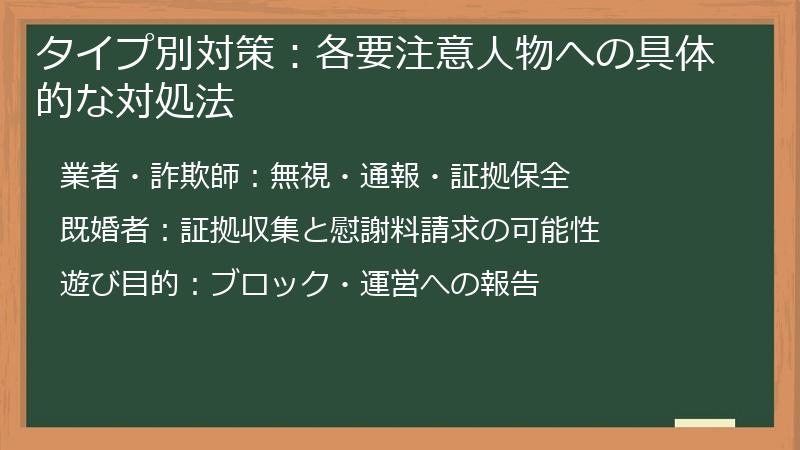 タイプ別対策：各要注意人物への具体的な対処法

業者・詐欺師：無視・通報・証拠保全

既婚者：証拠収集と慰謝料請求の可能性

遊び目的：ブロック・運営への報告